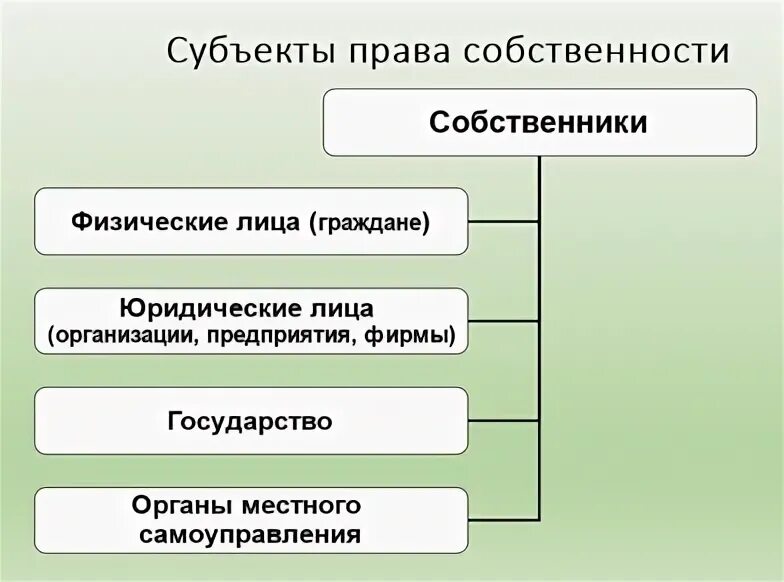 Субъекты права собственности

Собственники

Физические лица (граждане)

Юридические лица (организации, предприятия, фирмы)

Государство

Органы местного самоуправления